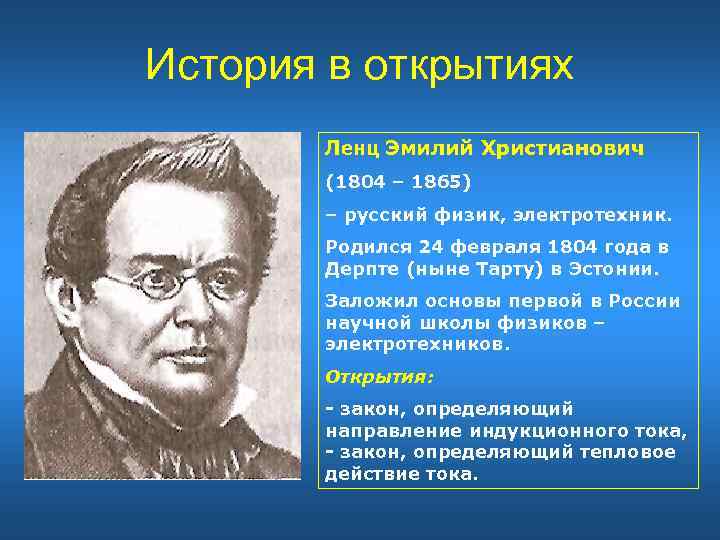 История в открытиях

Ленц Эмилий Христианович

(1804 – 1865)

– русский физик, электротехник.

Родился 24 февраля 1804 года в Дерпте (ныне Тарту) в Эстонии.

Заложил основы первой в России научной школы физиков – электротехников.

Открытия:

- закон, определяющий направление индукционного тока,
- закон, определяющий тепловое действие тока.